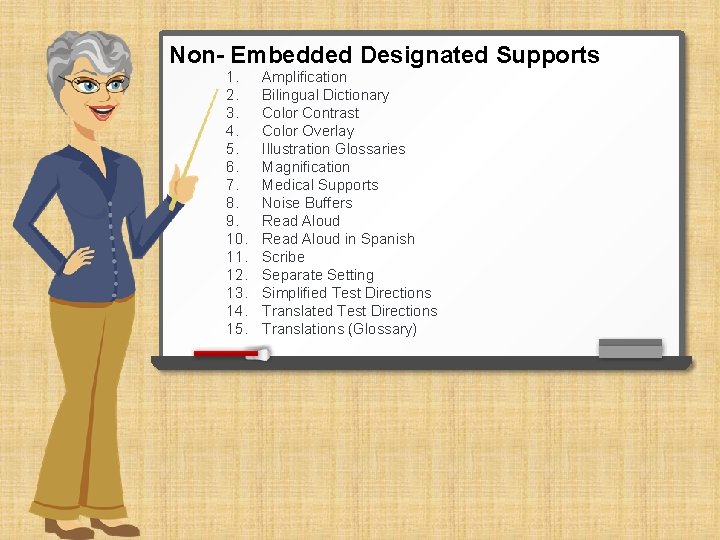 Non- Embedded Designated Supports

1. Amplification
2. Bilingual Dictionary
3. Color Contrast
4. Color Overlay
5. Illustration Glossaries
6. Magnification
7. Medical Supports
8. Noise Buffers
9. Read Aloud
10. Read Aloud in Spanish
11. Scribe
12. Separate Setting
13. Simplified Test Directions
14. Translated Test Directions
15. Translations (Glossary)